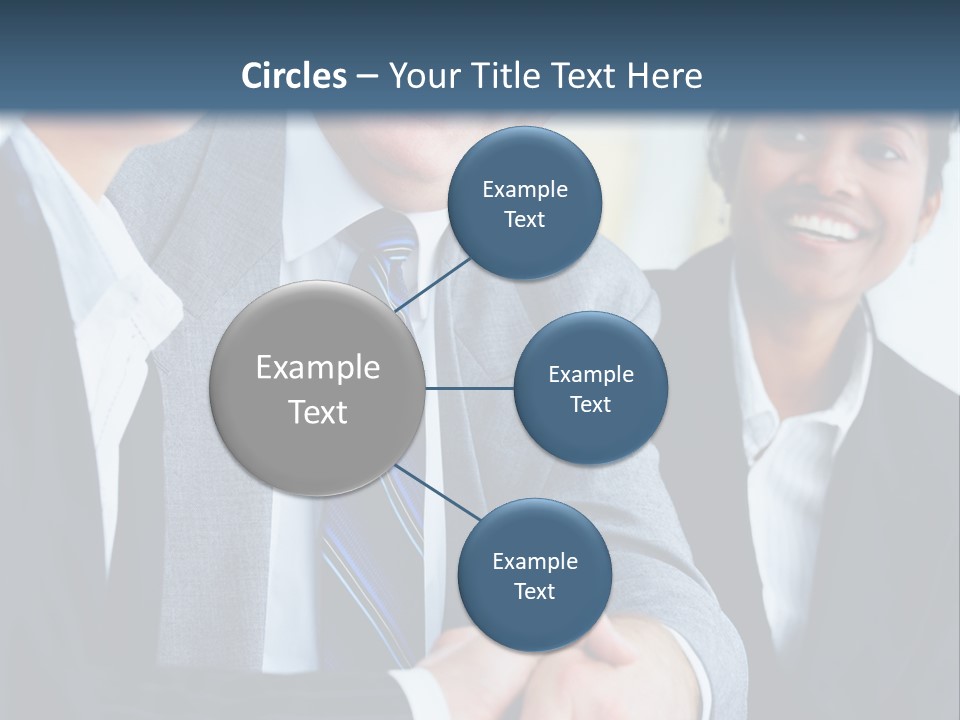 Circles – Your Title Text Here

Example Text

Example Text

Example Text

Example Text